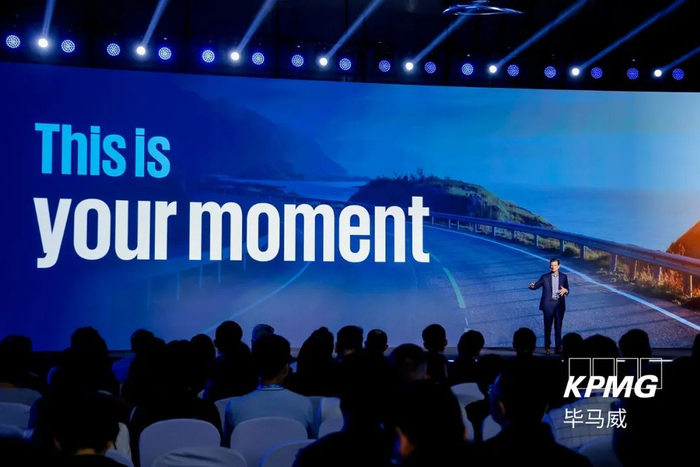 This is
your moment

KPMG
毕马威